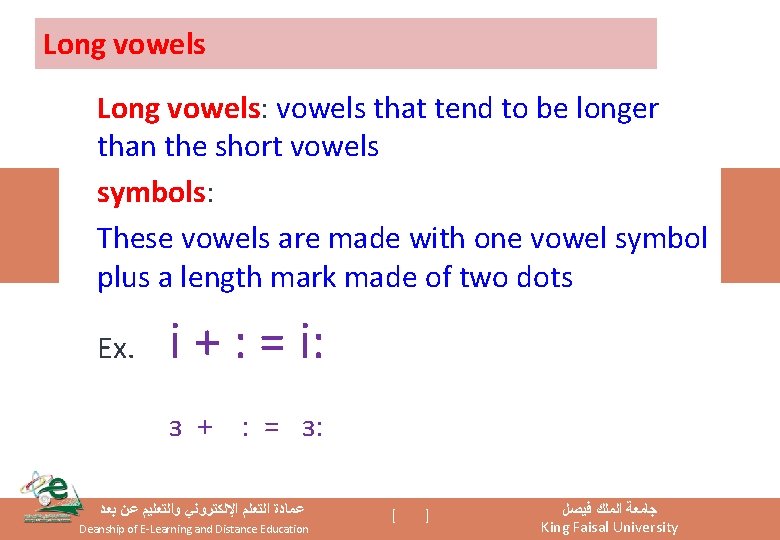 Long vowels

Long vowels: vowels that tend to be longer than the short vowels

symbols:

These vowels are made with one vowel symbol plus a length mark made of two dots

Ex. i + : = i:

ɜ + : = ɜ:

عمادة التعلم الإلكتروني والتعليم عن بعد
Deanship of E-Learning and Distance Education

[ ]

جامعة الملك فيصل
King Faisal University